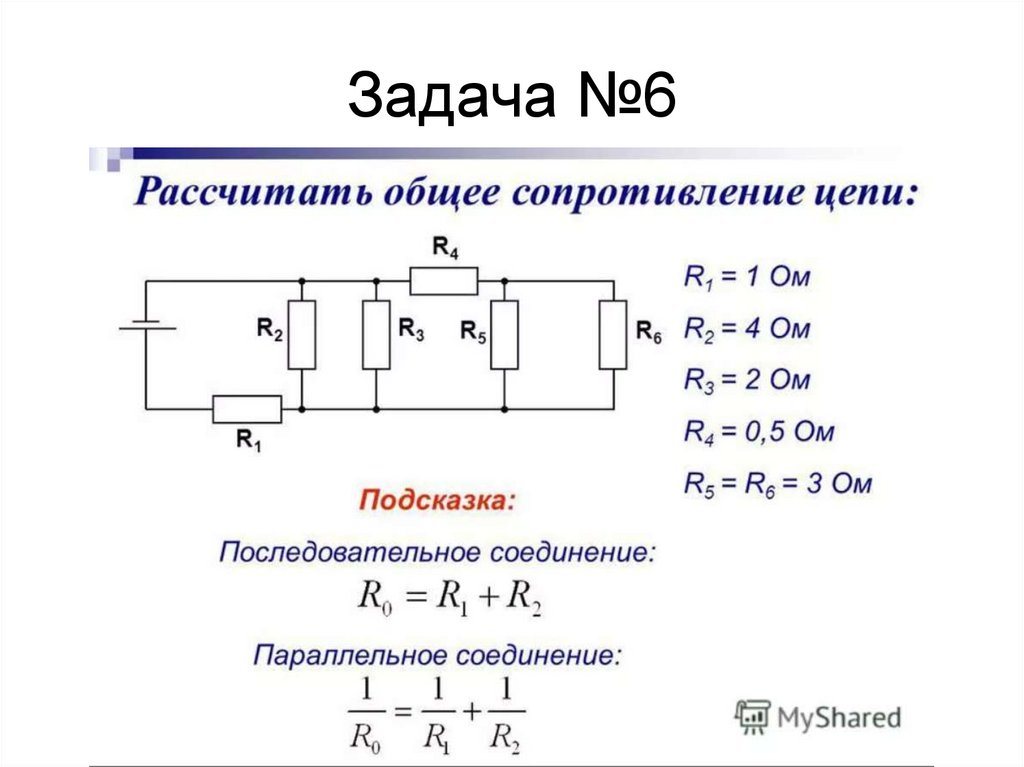 Задача №6

Рассчитать общее сопротивление цепи:

$R_4$

$R_2$ $R_3$ $R_5$ $R_6$

$R_1$

$R_1$ = 1 Ом
$R_2$ = 4 Ом
$R_3$ = 2 Ом
$R_4$ = 0,5 Ом
$R_5 = R_6$ = 3 Ом

Подсказка:

Последовательное соединение:
$R_0 = R_1 + R_2$

Параллельное соединение:
$\frac{1}{R_0} = \frac{1}{R_1} + \frac{1}{R_2}$

MyShared